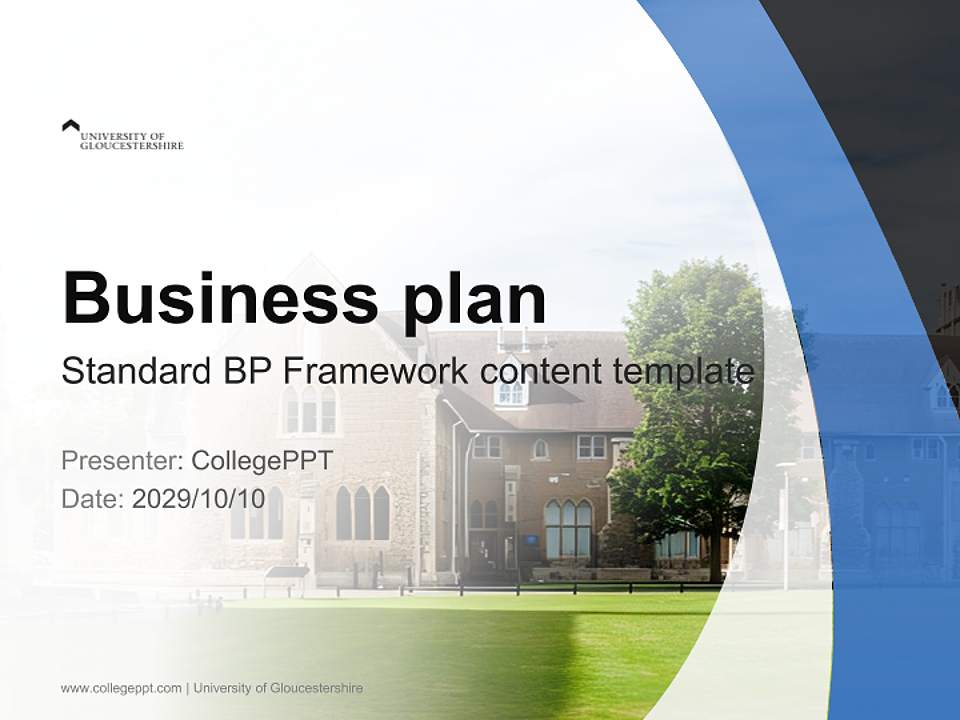 UNIVERSITY OF GLOUCESTERSHIRE

Business plan

Standard BP Framework content template

Presenter: CollegePPT
Date: 2029/10/10

www.collegeppt.com | University of Gloucestershire